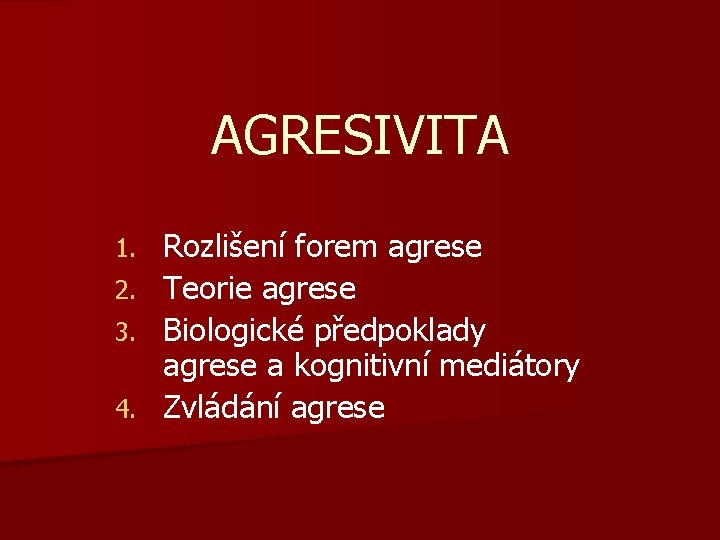 AGRESIVITA

1. Rozlišení forem agrese
2. Teorie agrese
3. Biologické předpoklady agrese a kognitivní mediátory
4. Zvládání agrese